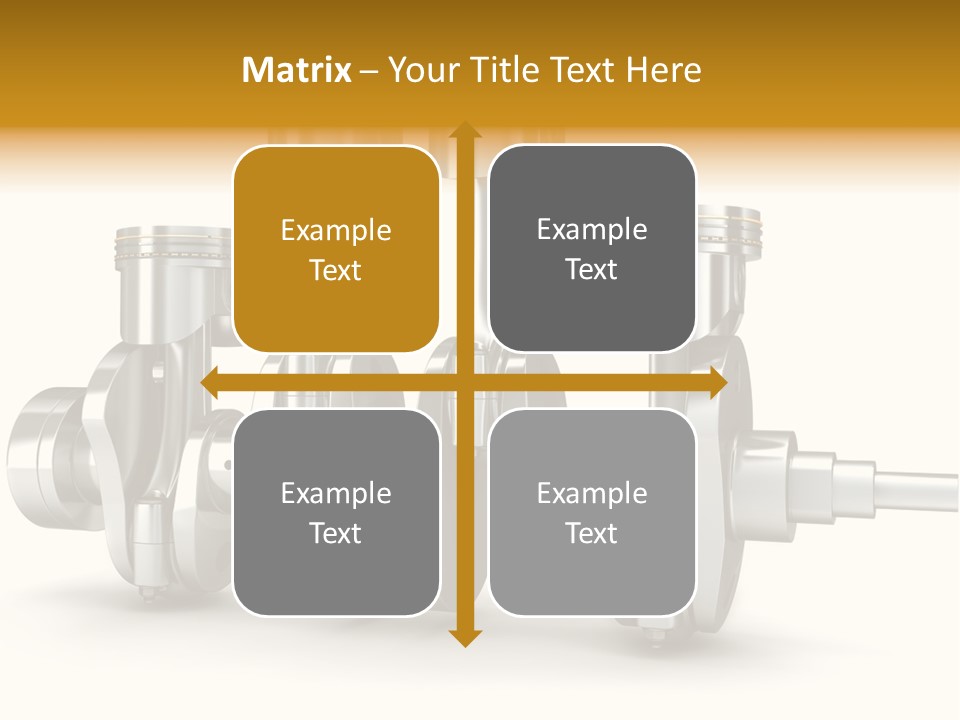 Matrix – Your Title Text Here

Example Text

Example Text

Example Text

Example Text